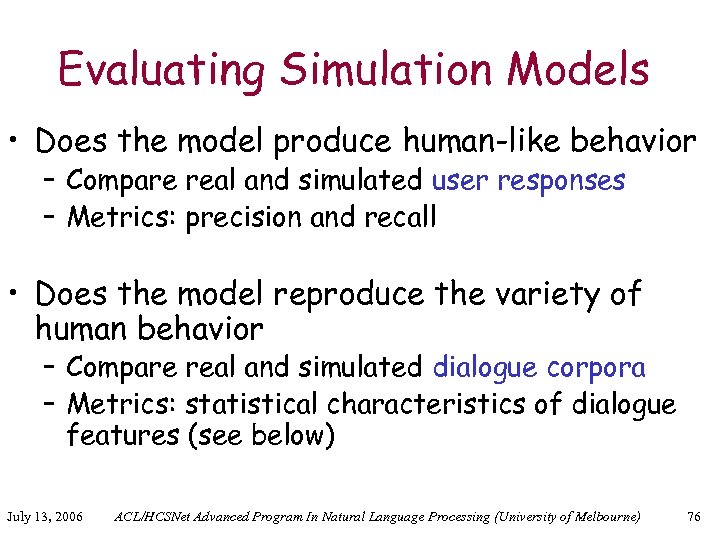 Evaluating Simulation Models

• Does the model produce human-like behavior
– Compare real and simulated user responses
– Metrics: precision and recall

• Does the model reproduce the variety of human behavior
– Compare real and simulated dialogue corpora
– Metrics: statistical characteristics of dialogue features (see below)

July 13, 2006 ACL/HCSNet Advanced Program In Natural Language Processing (University of Melbourne) 76